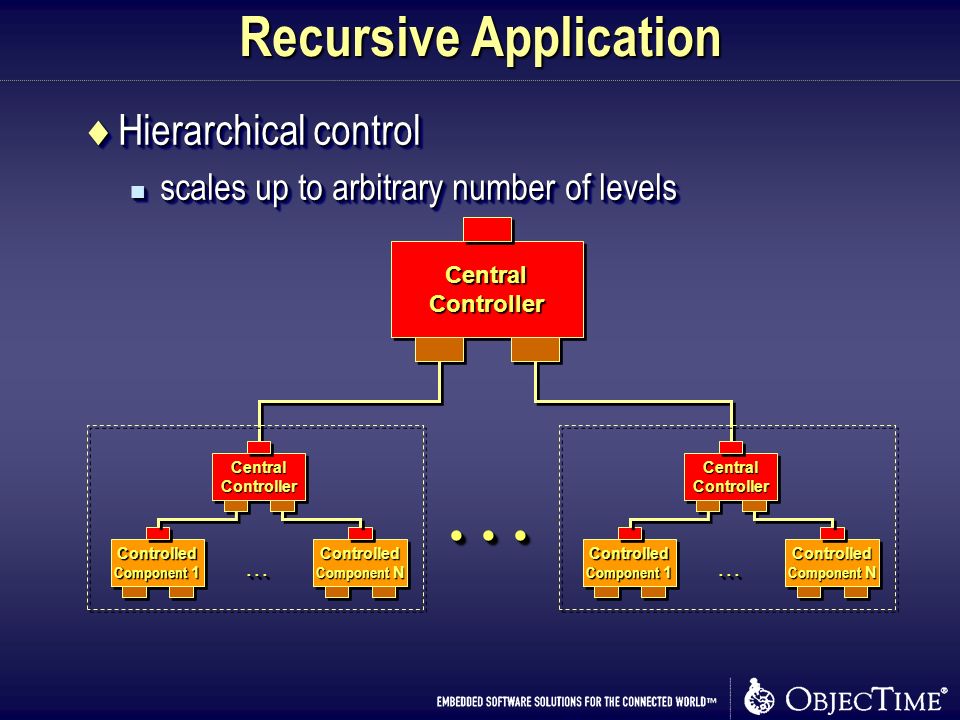 Recursive Application

♦ Hierarchical control

▪ scales up to arbitrary number of levels

Central Controller

Central Controller

Controlled Component 1

...

Controlled Component N

• • •

Central Controller

Controlled Component 1

...

Controlled Component N

EMBEDDED SOFTWARE SOLUTIONS FOR THE CONNECTED WORLD™

OBJECTIME®